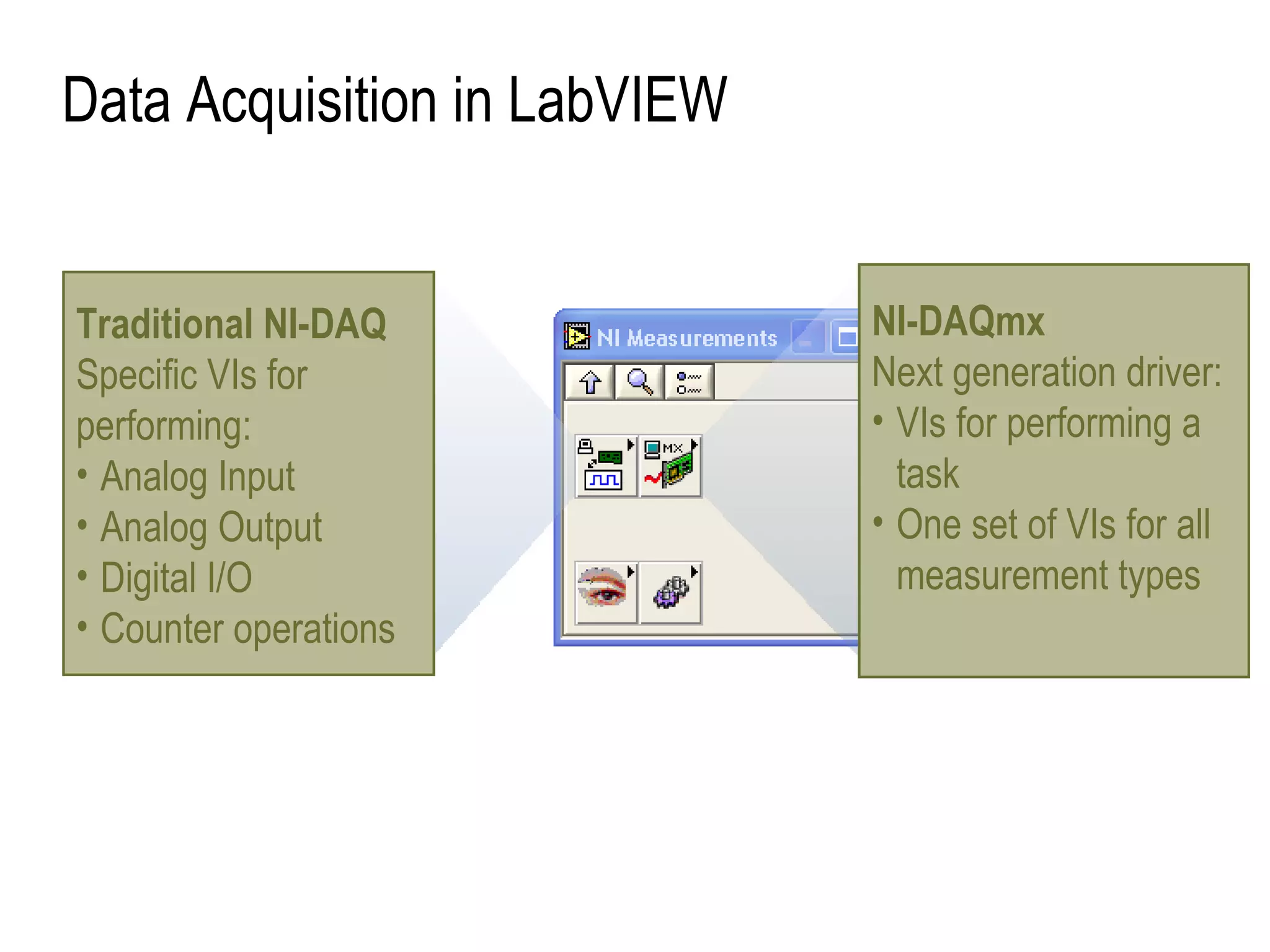 Data Acquisition in LabVIEW

Traditional NI-DAQ
Specific VIs for performing:
• Analog Input
• Analog Output
• Digital I/O
• Counter operations

NI Measurements

MX

NI-DAQmx
Next generation driver:
• VIs for performing a task
• One set of VIs for all measurement types